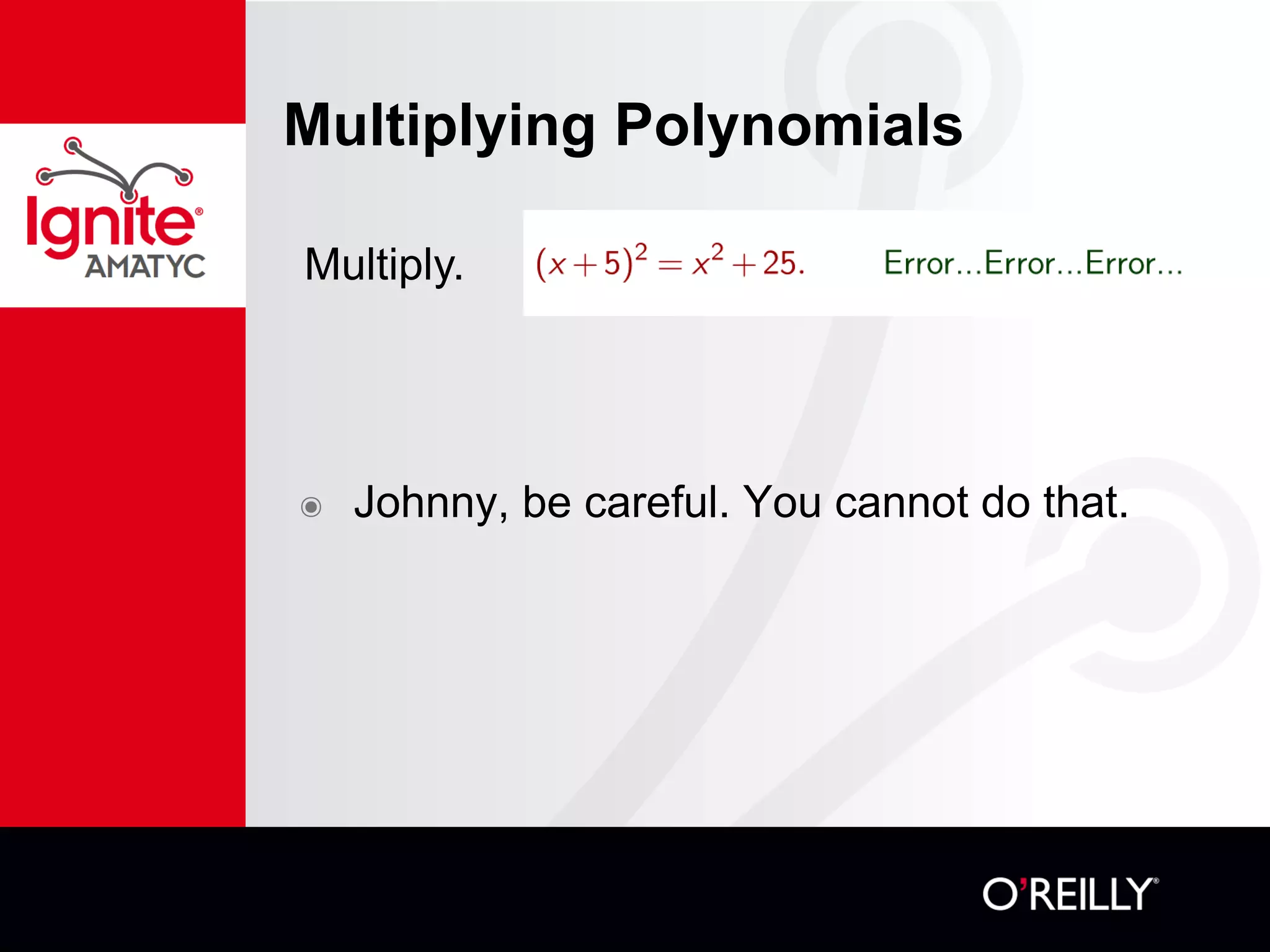 Ignite®
AMATYC

Multiplying Polynomials

Multiply. $(x+5)^2 = x^2 + 25.$ Error...Error...Error...

Johnny, be careful. You cannot do that.

O'REILLY®